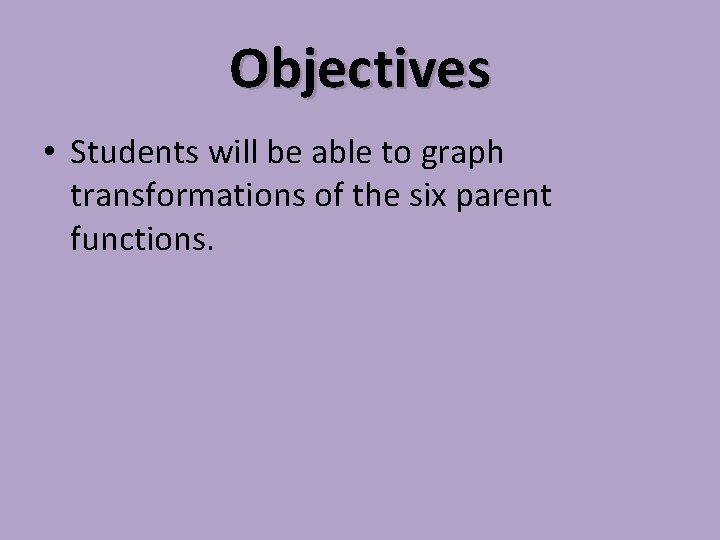 Objectives

• Students will be able to graph transformations of the six parent functions.